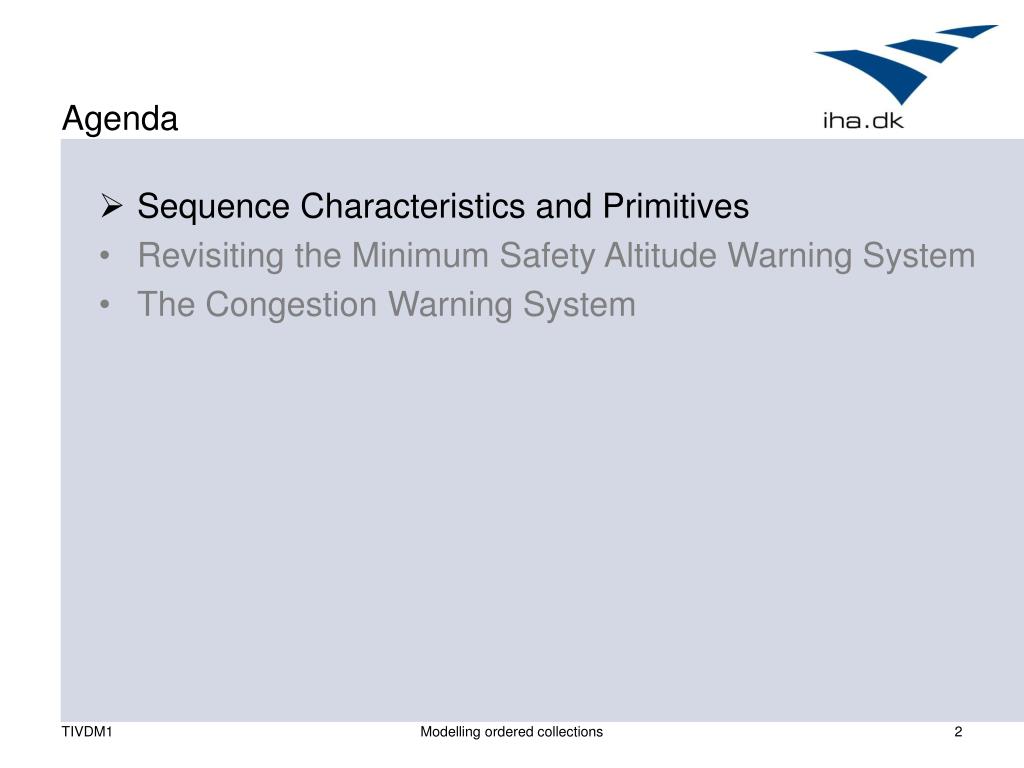 Agenda

iha.dk

➢ Sequence Characteristics and Primitives
• Revisiting the Minimum Safety Altitude Warning System
• The Congestion Warning System

TIVDM1

Modelling ordered collections

2